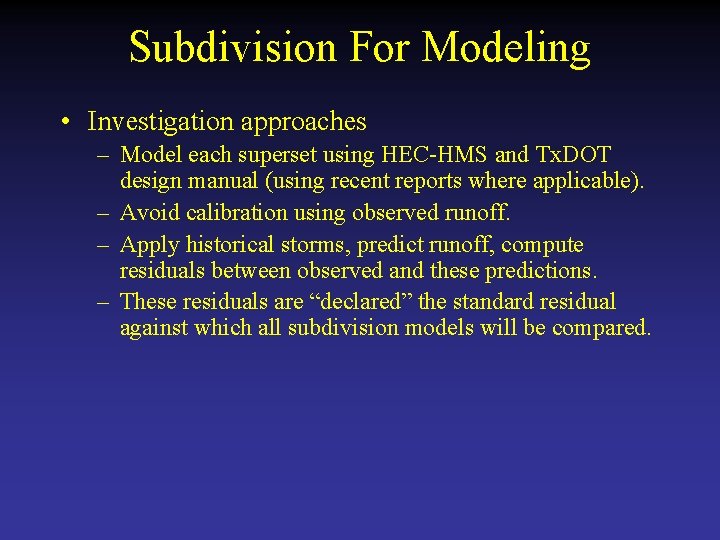 Subdivision For Modeling

• Investigation approaches
  – Model each superset using HEC-HMS and TxDOT design manual (using recent reports where applicable).
  – Avoid calibration using observed runoff.
  – Apply historical storms, predict runoff, compute residuals between observed and these predictions.
  – These residuals are “declared” the standard residual against which all subdivision models will be compared.